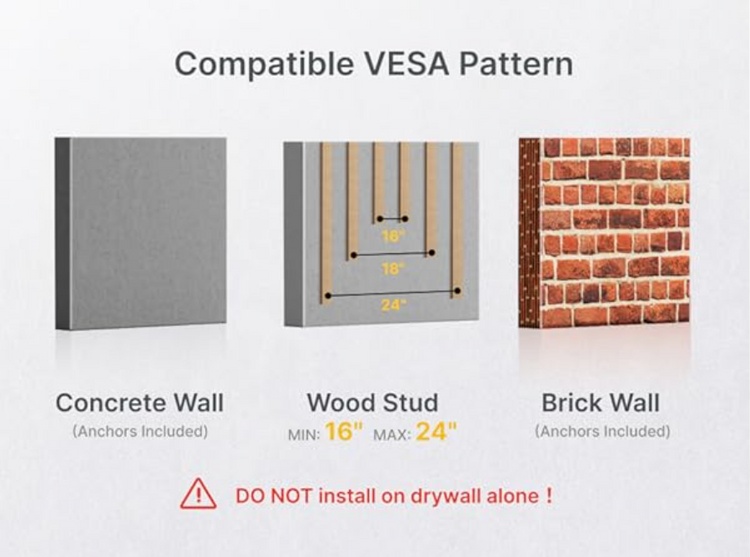 Compatible VESA Pattern

16"

18"

24"

Concrete Wall
(Anchors Included)

Wood Stud
MIN: 16" MAX: 24"

Brick Wall
(Anchors Included)

DO NOT install on drywall alone !